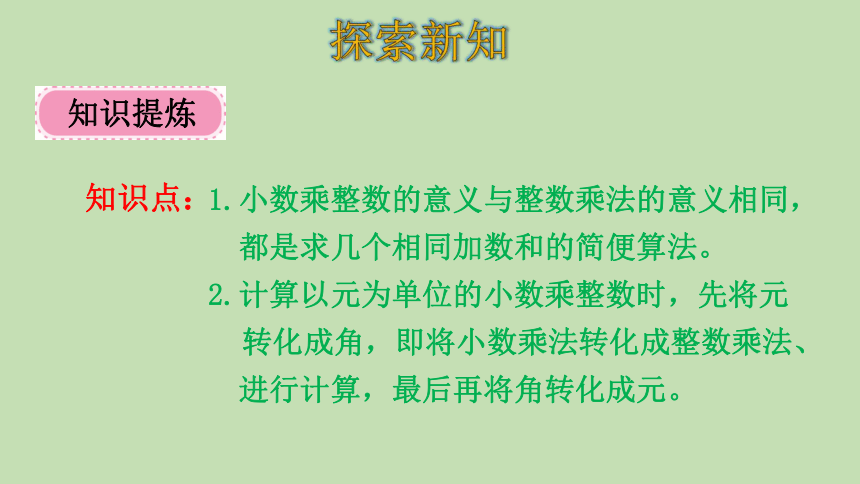 探索新知

知识提炼

知识点：1. 小数乘整数的意义与整数乘法的意义相同，都是求几个相同加数和的简便算法。

2. 计算以元为单位的小数乘整数时，先将元转化成角，即将小数乘法转化成整数乘法、进行计算，最后再将角转化成元。